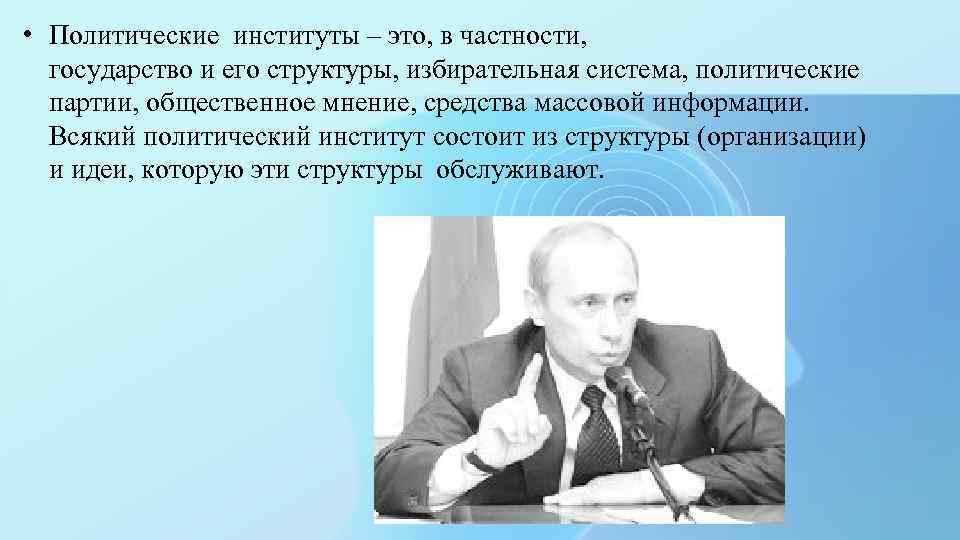 • Политические институты – это, в частности, государство и его структуры, избирательная система, политические партии, общественное мнение, средства массовой информации. Всякий политический институт состоит из структуры (организации) и идеи, которую эти структуры обслуживают.